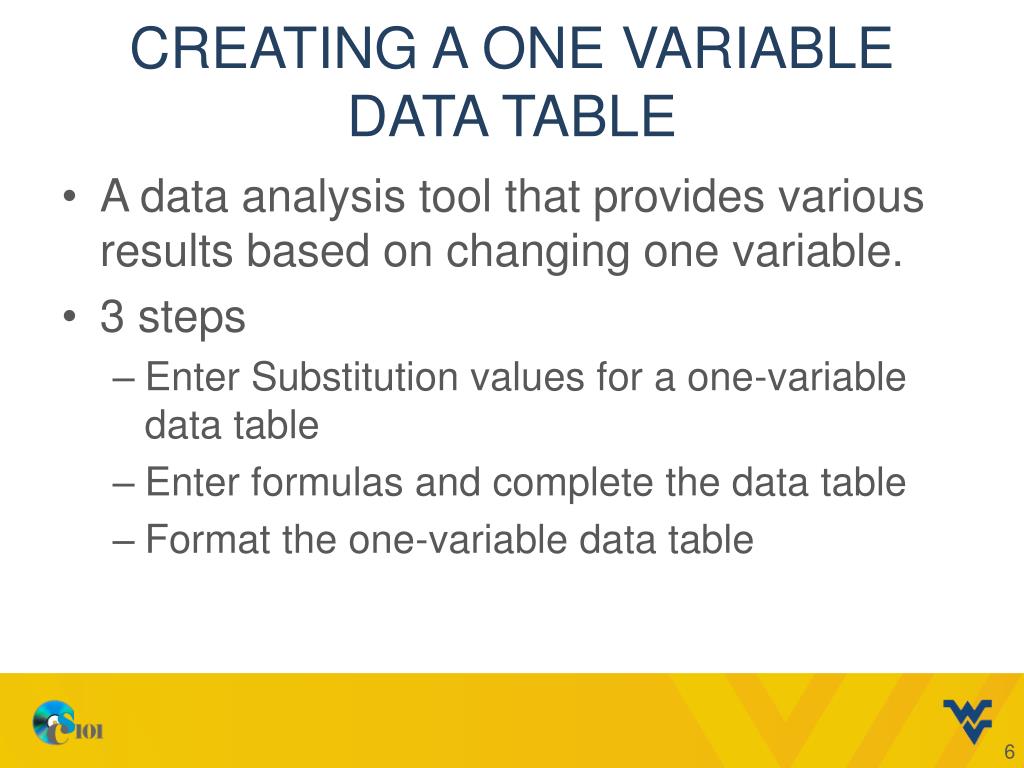 CREATING A ONE VARIABLE DATA TABLE

• A data analysis tool that provides various results based on changing one variable.
• 3 steps
– Enter Substitution values for a one-variable data table
– Enter formulas and complete the data table
– Format the one-variable data table

CS101

6